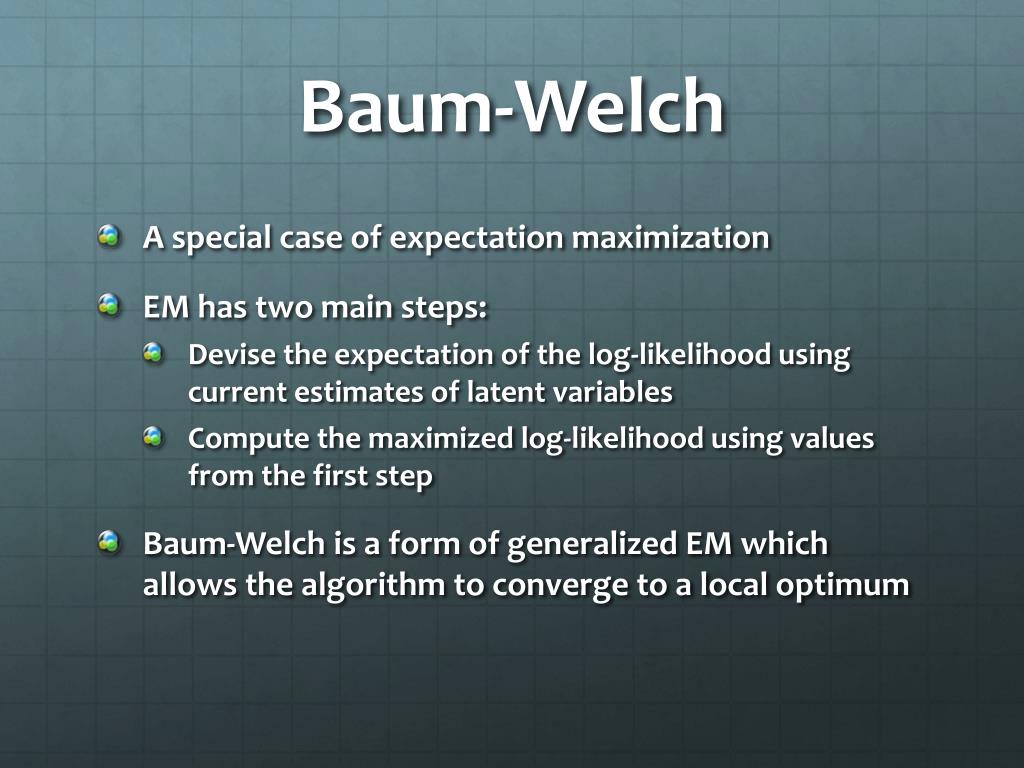 Baum-Welch

A special case of expectation maximization

EM has two main steps:

Devise the expectation of the log-likelihood using current estimates of latent variables

Compute the maximized log-likelihood using values from the first step

Baum-Welch is a form of generalized EM which allows the algorithm to converge to a local optimum